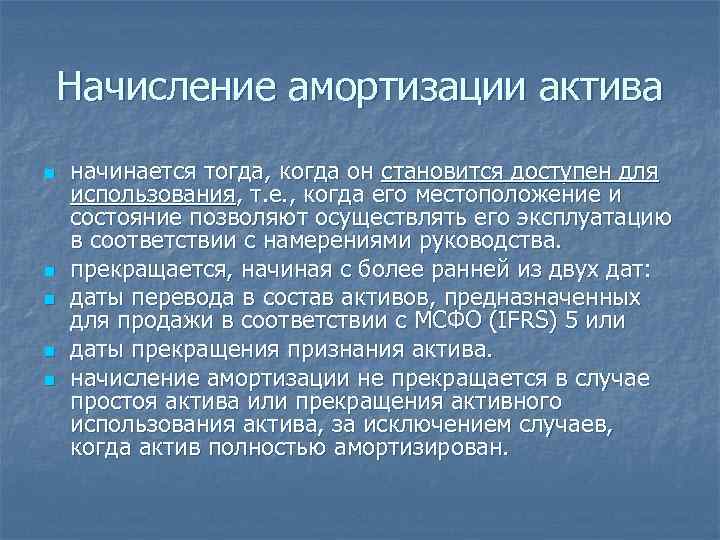 Начисление амортизации актива

- начинается тогда, когда он становится доступен для использования, т.е., когда его местоположение и состояние позволяют осуществлять его эксплуатацию в соответствии с намерениями руководства.
- прекращается, начиная с более ранней из двух дат:
- даты перевода в состав активов, предназначенных для продажи в соответствии с МСФО (IFRS) 5 или
- даты прекращения признания актива.
- начисление амортизации не прекращается в случае простоя актива или прекращения активного использования актива, за исключением случаев, когда актив полностью амортизирован.